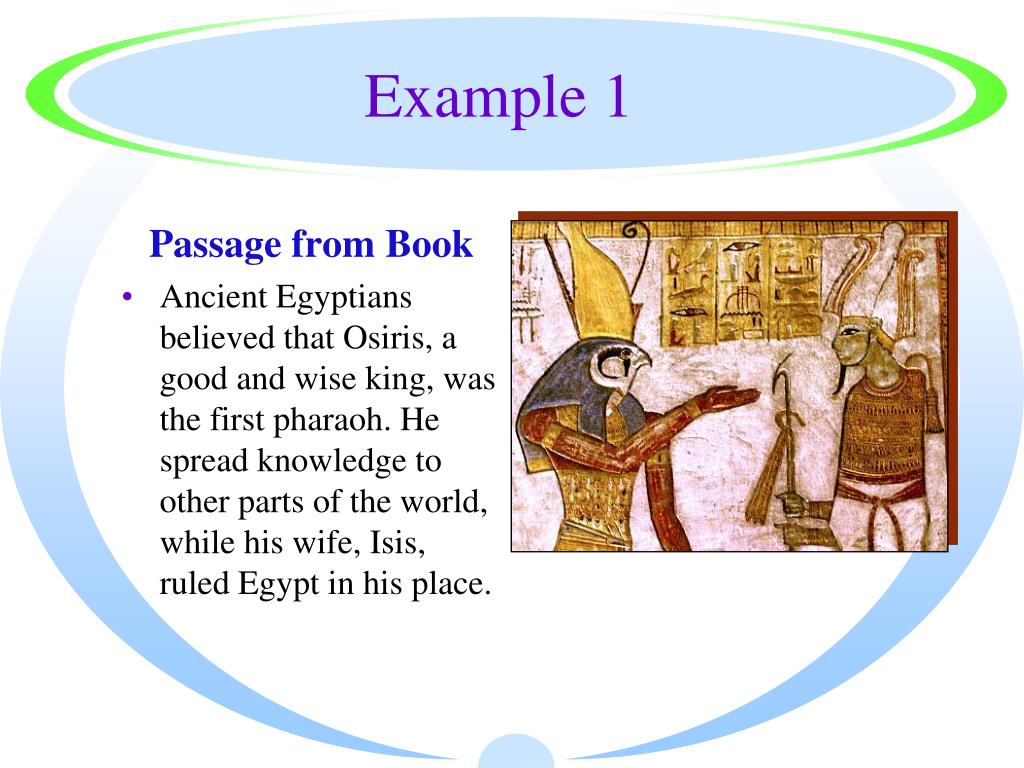 Example 1

Passage from Book

• Ancient Egyptians believed that Osiris, a good and wise king, was the first pharaoh. He spread knowledge to other parts of the world, while his wife, Isis, ruled Egypt in his place.